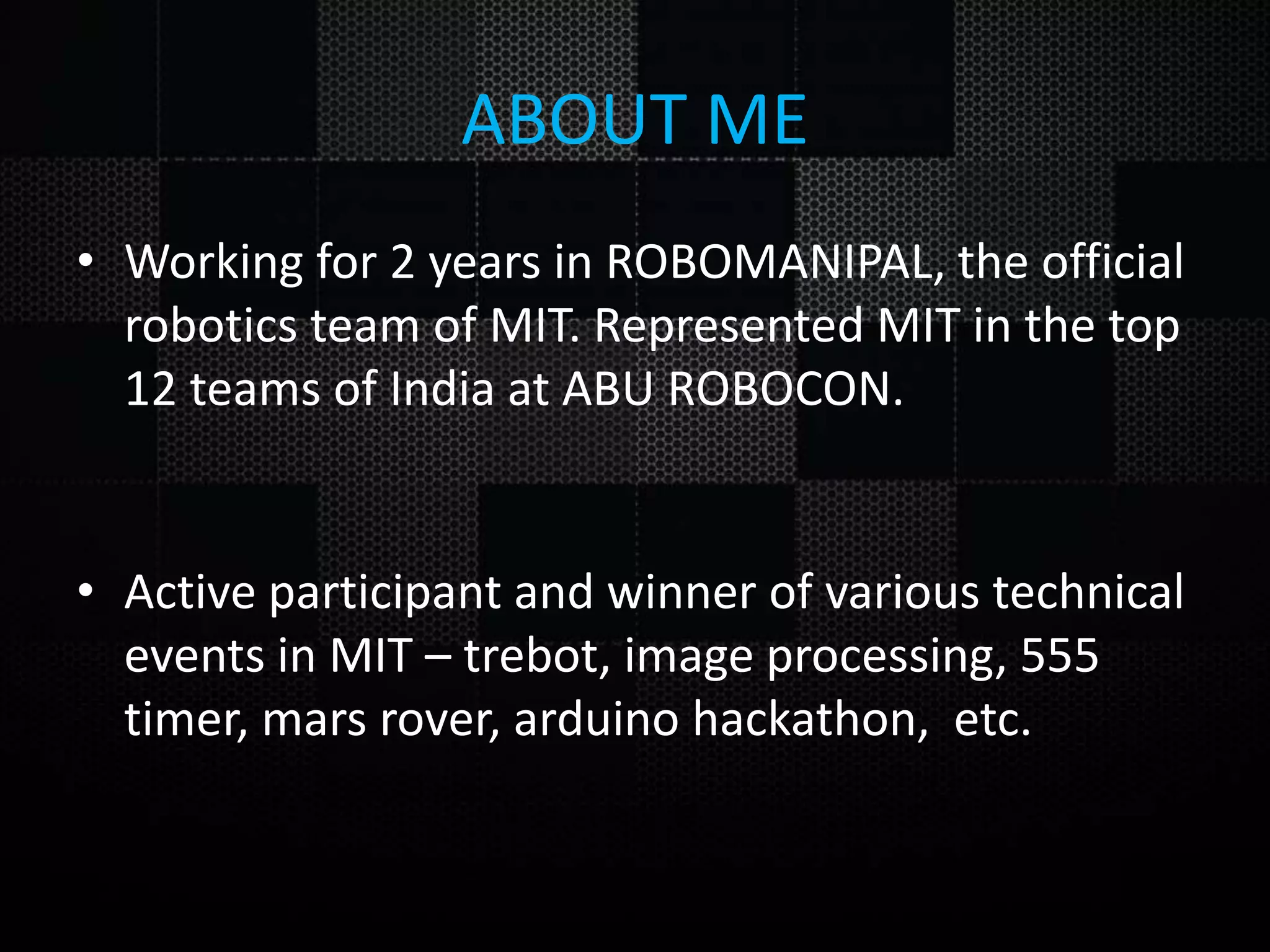 ABOUT ME

• Working for 2 years in ROBOMANIPAL, the official robotics team of MIT. Represented MIT in the top 12 teams of India at ABU ROBOCON.

• Active participant and winner of various technical events in MIT – trebot, image processing, 555 timer, mars rover, arduino hackathon, etc.